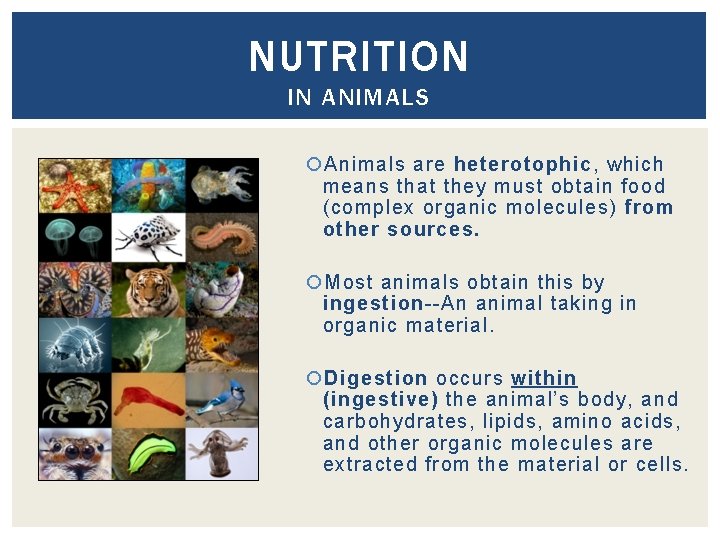 NUTRITION

IN ANIMALS

Animals are heterotophic, which means that they must obtain food (complex organic molecules) from other sources.

Most animals obtain this by ingestion--An animal taking in organic material.

Digestion occurs within (ingestive) the animal's body, and carbohydrates, lipids, amino acids, and other organic molecules are extracted from the material or cells.